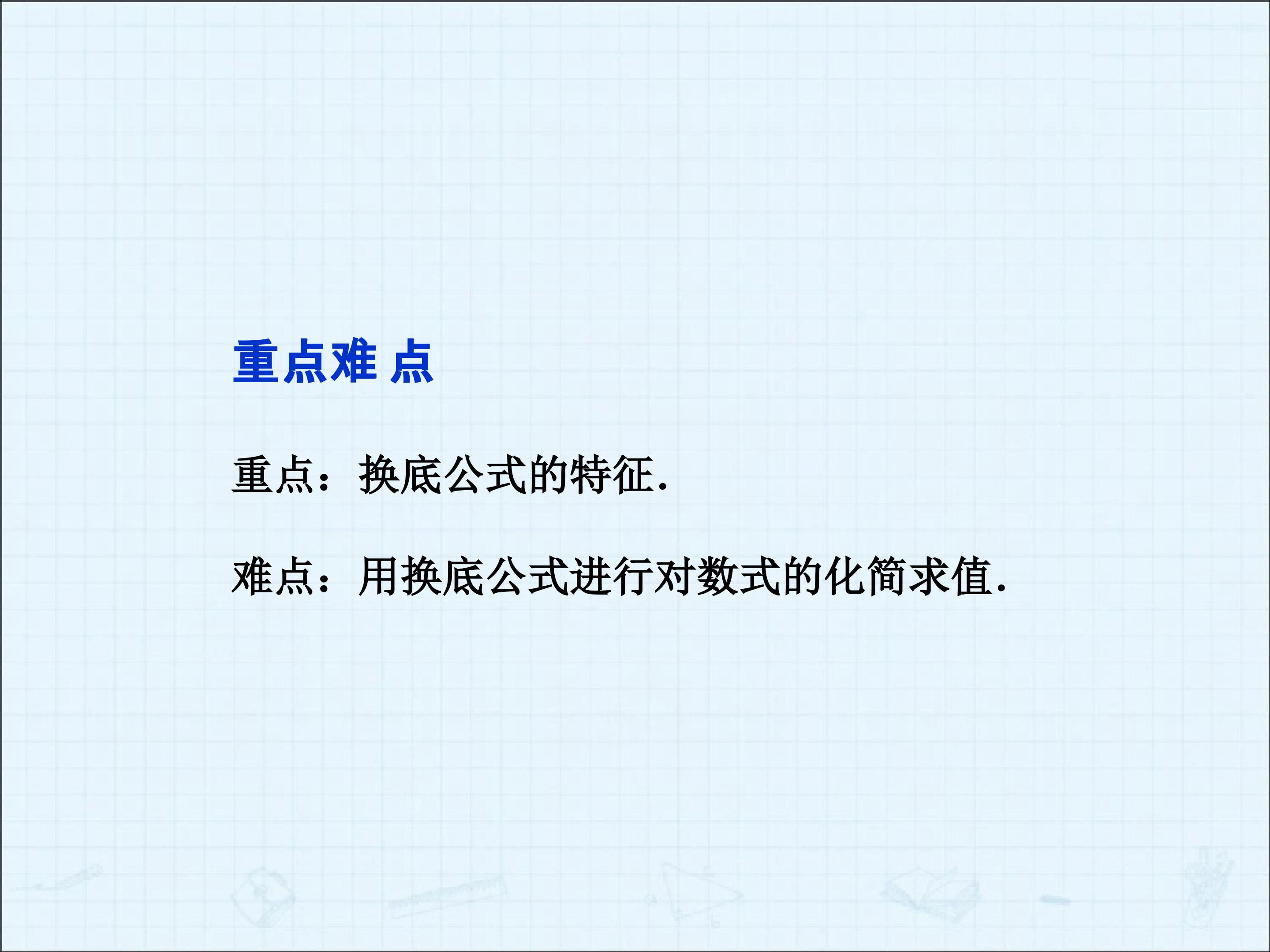 重点难 点

重点：换底公式的特征.

难点：用换底公式进行对数式的化简求值.